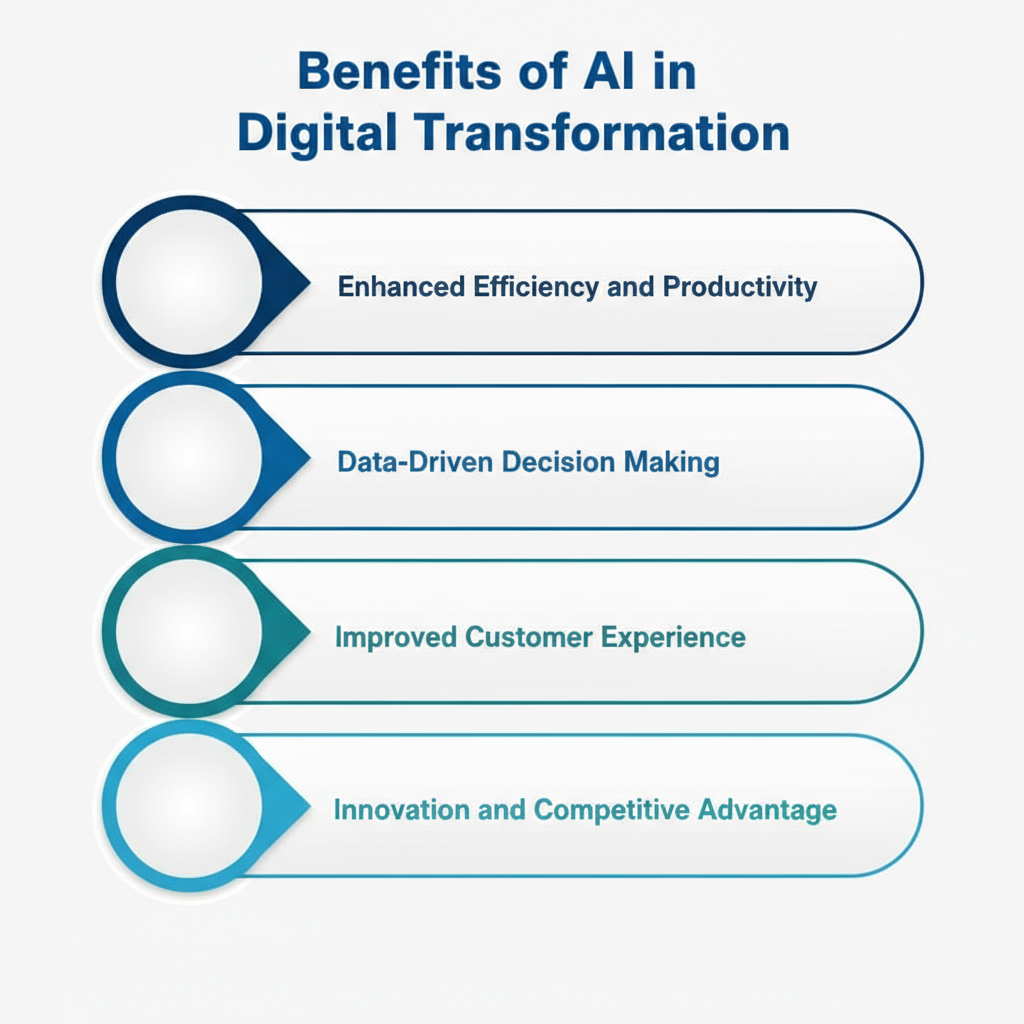 Benefits of AI in Digital Transformation

Enhanced Efficiency and Productivity

Data-Driven Decision Making

Improved Customer Experience

Innovation and Competitive Advantage